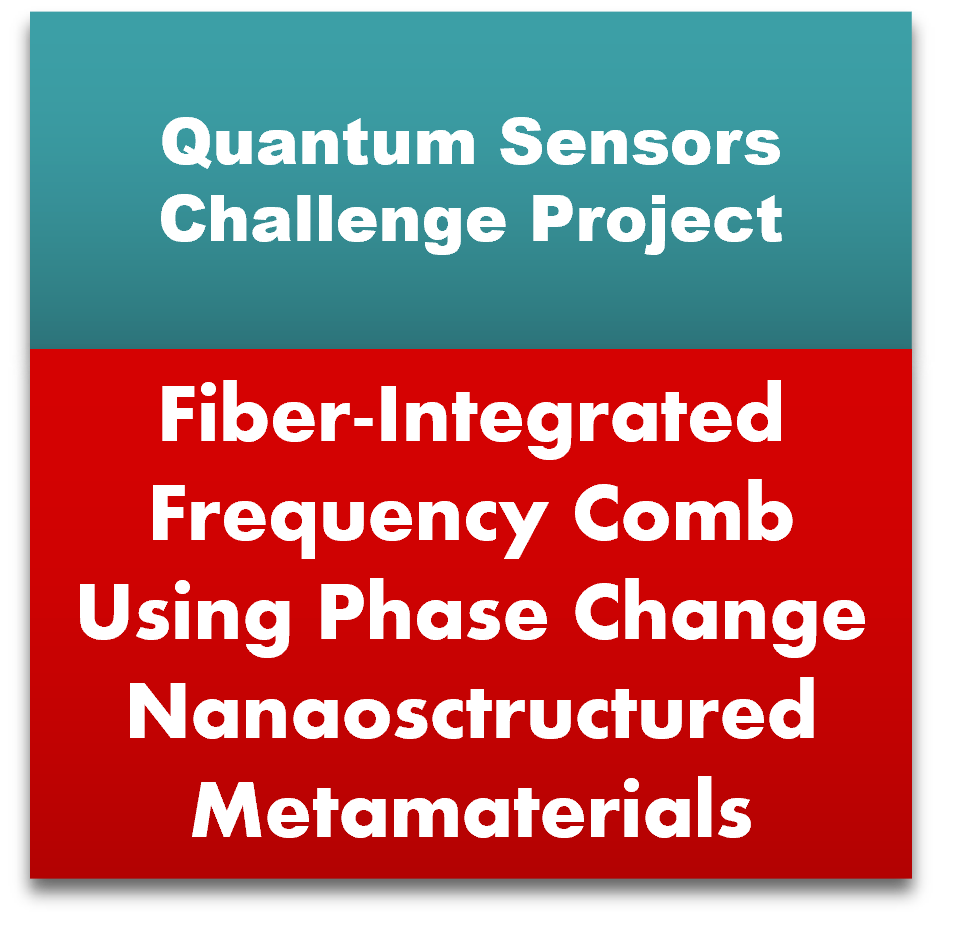 Quantum Sensors Challenge Project

Fiber-Integrated Frequency Comb Using Phase Change Nanaosctructured Metamaterials